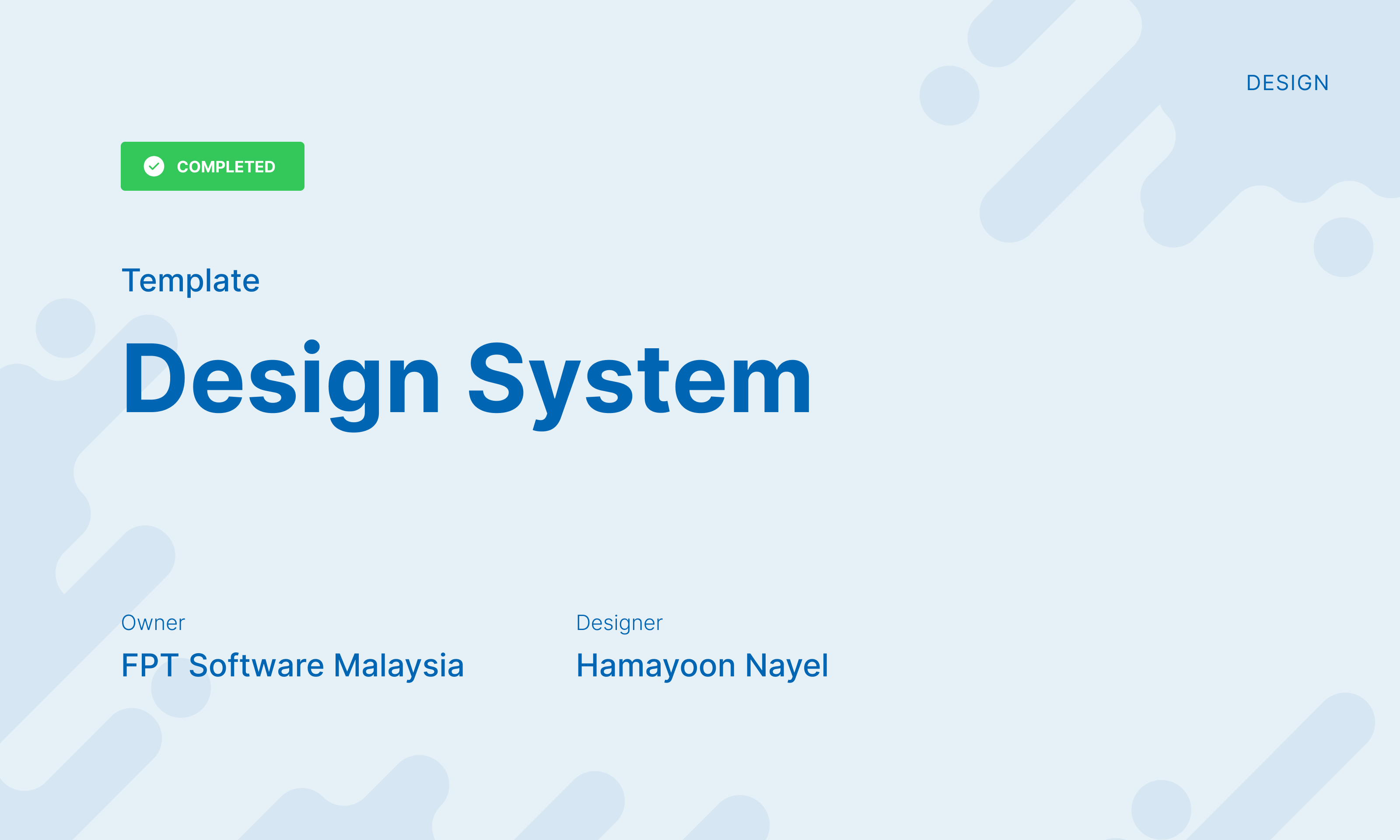 DESIGN

COMPLETED

Template

Design System

Owner
FPT Software Malaysia

Designer
Hamayoon Nayel